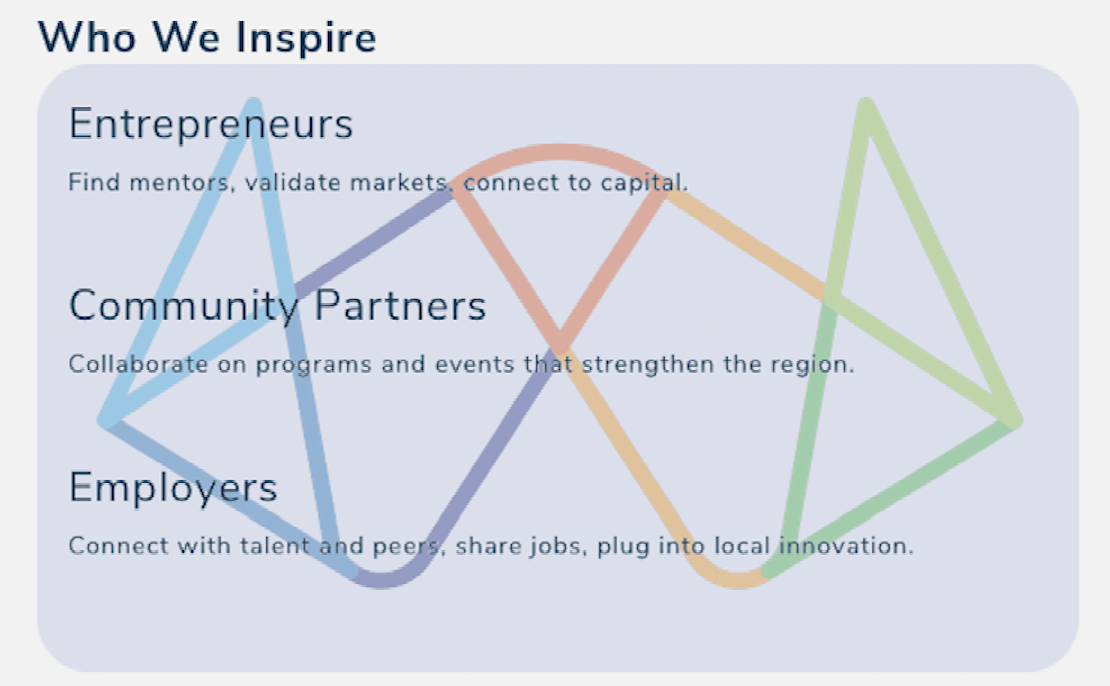 Who We Inspire

Entrepreneurs

Find mentors, validate markets, connect to capital.

Community Partners

Collaborate on programs and events that strengthen the region.

Employers

Connect with talent and peers, share jobs, plug into local innovation.